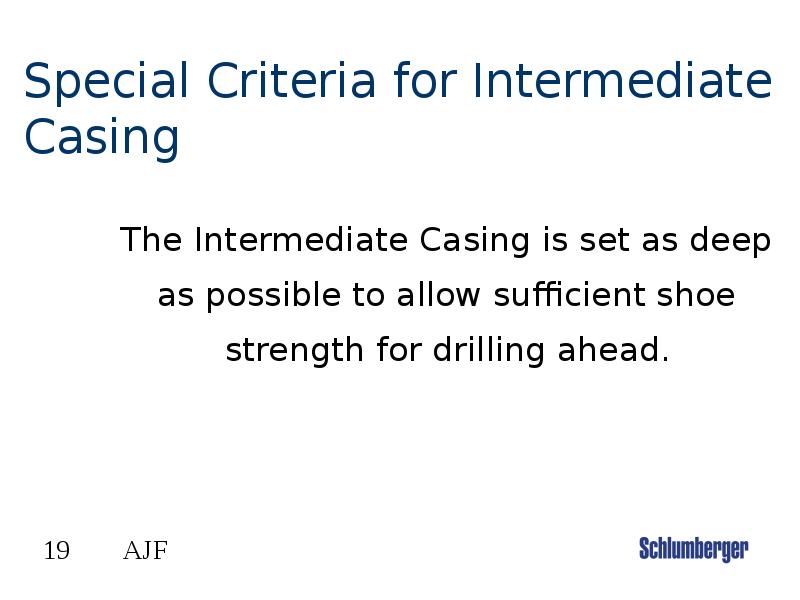 Special Criteria for Intermediate Casing

The Intermediate Casing is set as deep as possible to allow sufficient shoe strength for drilling ahead.

19 AJF

Schlumberger